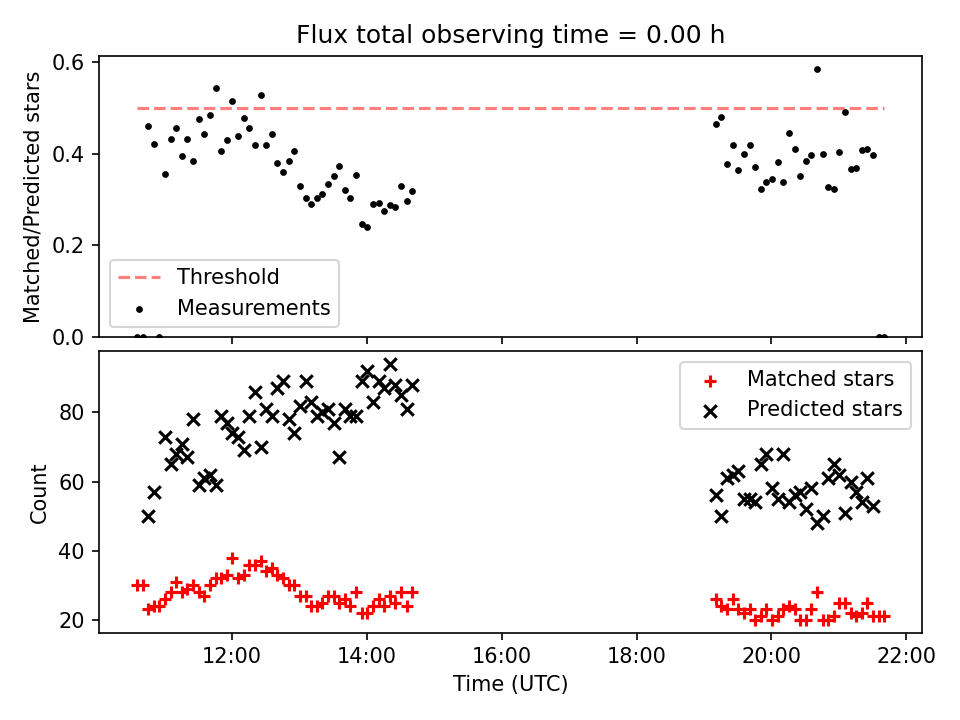 Flux total observing time = 0.00 h

Matched/Predicted stars

0.6
0.4
0.2
0.0

Threshold
Measurements

Count

80
60
40
20

Matched stars
Predicted stars

12:00
14:00
16:00
18:00
20:00
22:00

Time (UTC)